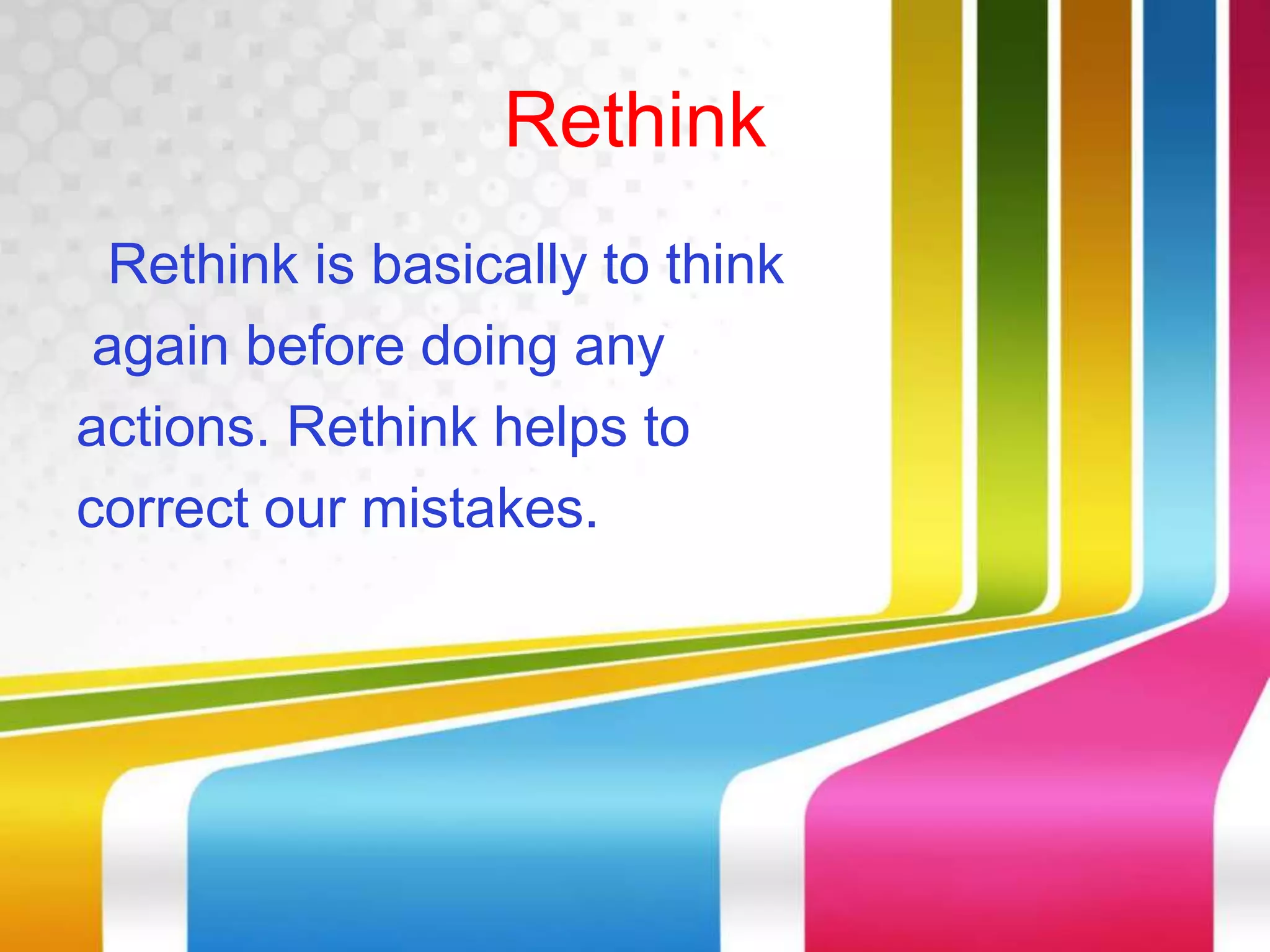 Rethink

Rethink is basically to think again before doing any actions. Rethink helps to correct our mistakes.